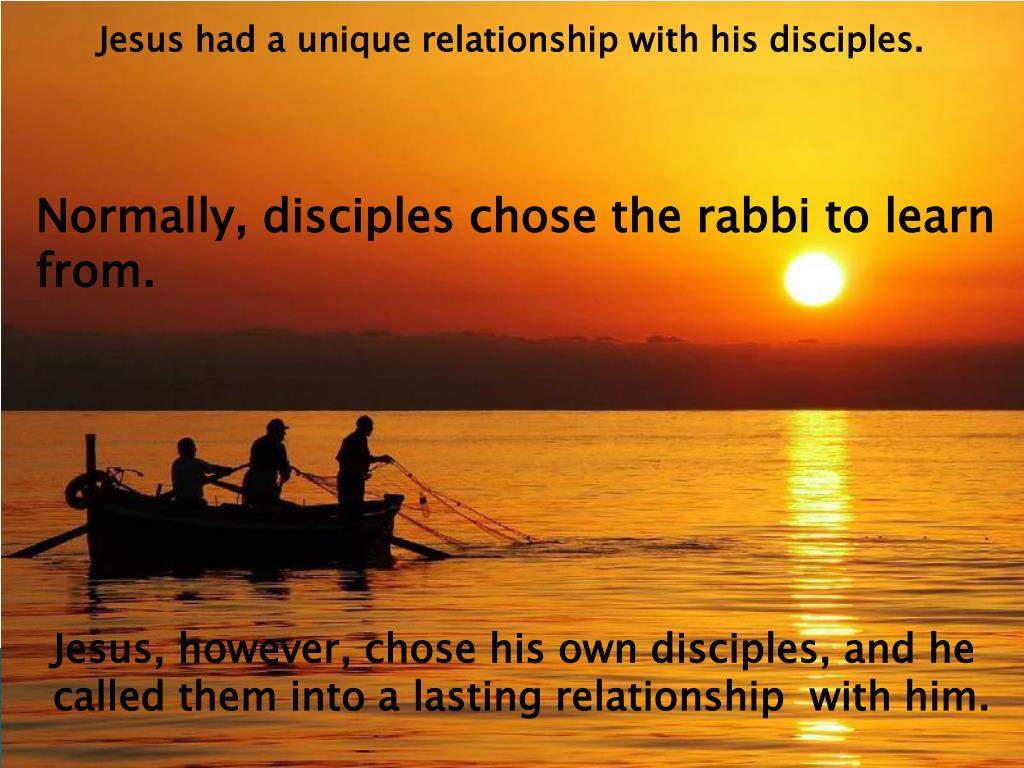 Jesus had a unique relationship with his disciples.

Normally, disciples chose the rabbi to learn from.

Jesus, however, chose his own disciples, and he called them into a lasting relationship with him.